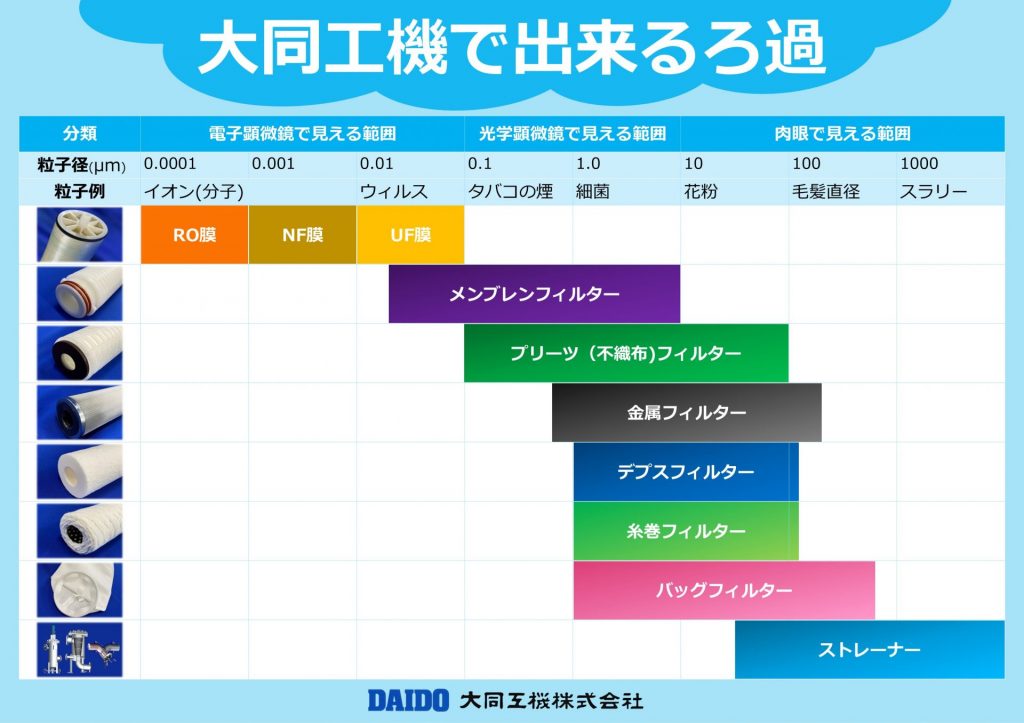 大同工機で出来るろ過

| 分類 | 電子顕微鏡で見える範囲 | | | 光学顕微鏡で見える範囲 | | 肉眼で見える範囲 | | |
|---|---|---|---|---|---|---|---|---|
| 粒子径(μm) | 0.0001 | 0.001 | 0.01 | 0.1 | 1.0 | 10 | 100 | 1000 |
| 粒子例 | イオン(分子) | | ウィルス | タバコの煙 | 細菌 | 花粉 | 毛髪直径 | スラリー |

RO膜
NF膜
UF膜
メンブレンフィルター
プリーツ（不織布)フィルター
金属フィルター
デプスフィルター
糸巻フィルター
バッグフィルター
ストレーナー

DAIDO 大同工機株式会社